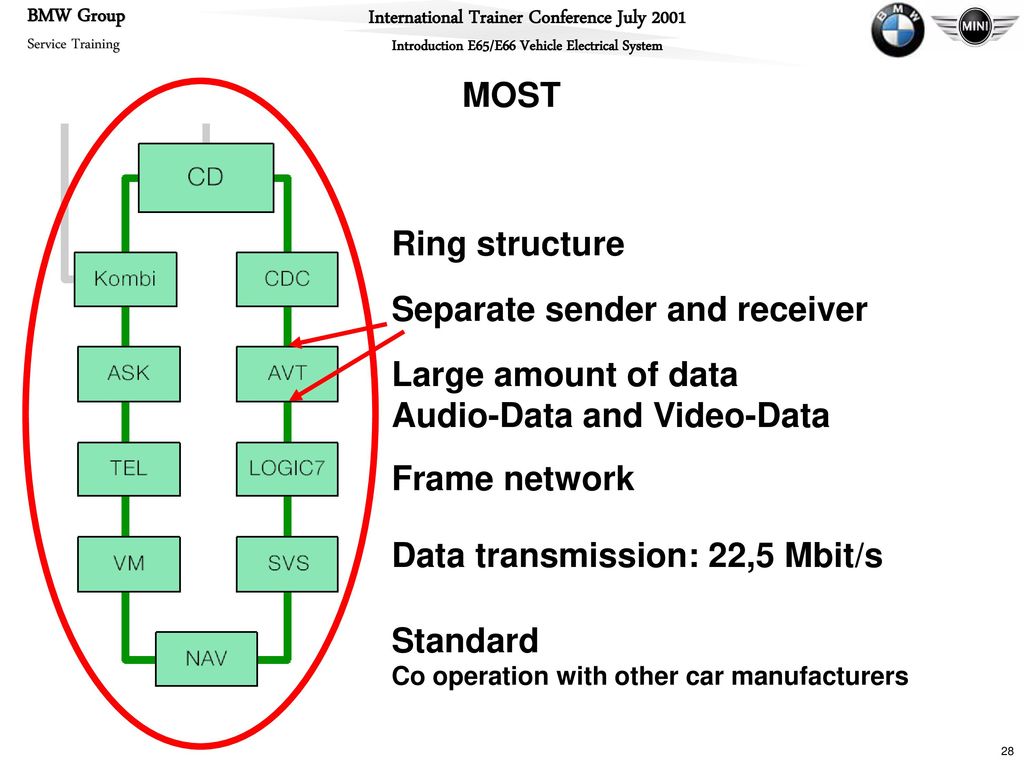 BMW Group
Service Training

International Trainer Conference July 2001
Introduction E65/E66 Vehicle Electrical System

BMW
MINI

MOST

CD
Kombi
CDC
ASK
AVT
TEL
LOGIC7
VM
SVS
NAV

Ring structure

Separate sender and receiver

Large amount of data
Audio-Data and Video-Data

Frame network

Data transmission: 22,5 Mbit/s

Standard
Co operation with other car manufacturers

28